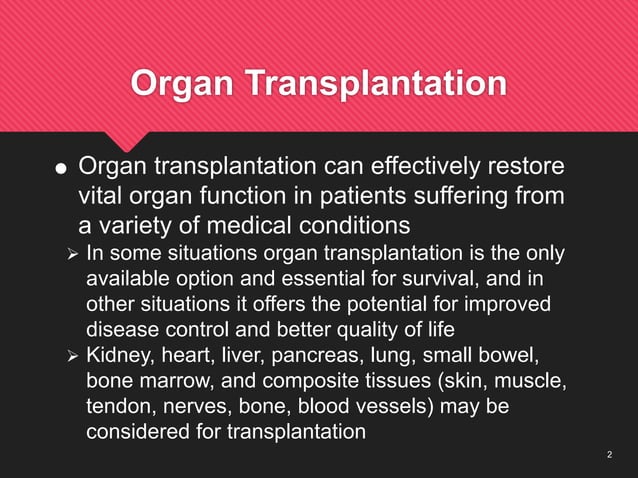 Organ Transplantation

● Organ transplantation can effectively restore vital organ function in patients suffering from a variety of medical conditions

➢ In some situations organ transplantation is the only available option and essential for survival, and in other situations it offers the potential for improved disease control and better quality of life

➢ Kidney, heart, liver, pancreas, lung, small bowel, bone marrow, and composite tissues (skin, muscle, tendon, nerves, bone, blood vessels) may be considered for transplantation

2